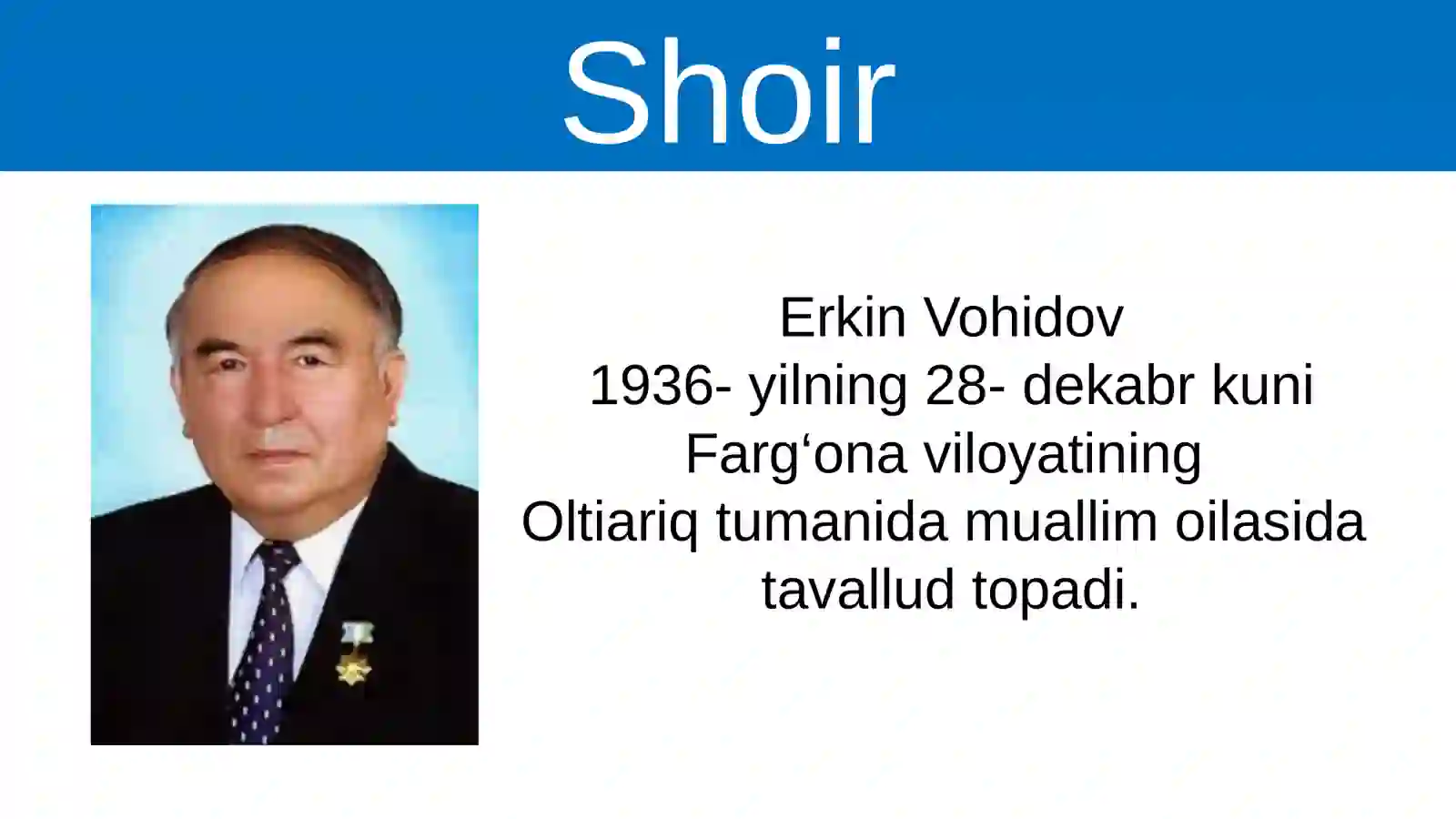 Shoir

Erkin Vohidov
1936- yilning 28- dekabr kuni Farg‘ona viloyatining Oltiariq tumanida muallim oilasida tavallud topadi.